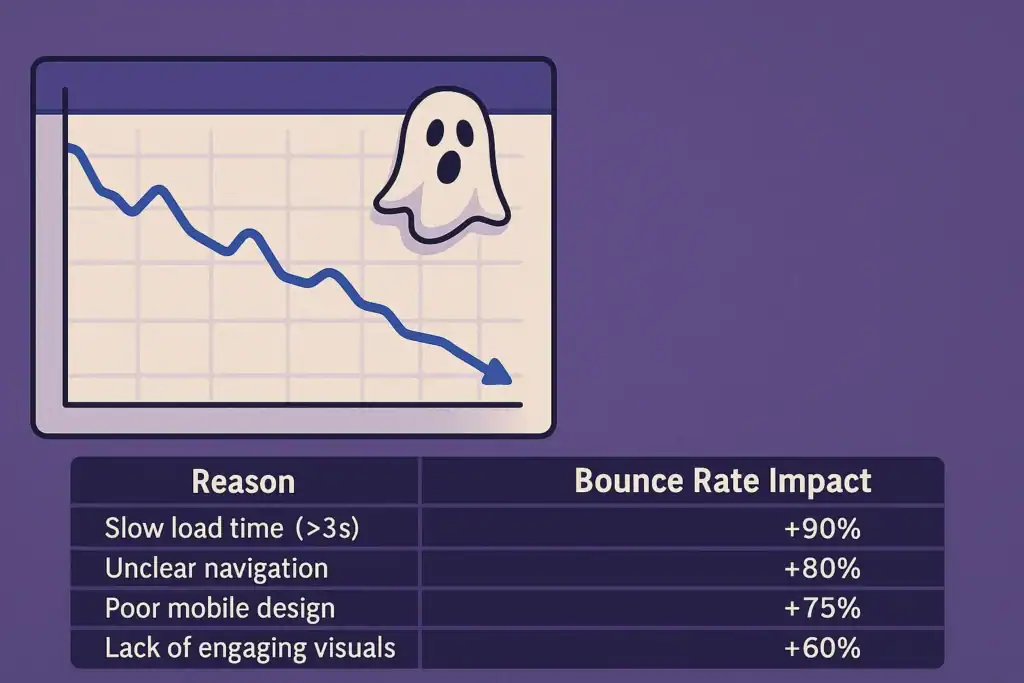 | Reason | Bounce Rate Impact |
|---|---|
| Slow load time (>3s) | +90% |
| Unclear navigation | +80% |
| Poor mobile design | +75% |
| Lack of engaging visuals | +60% |